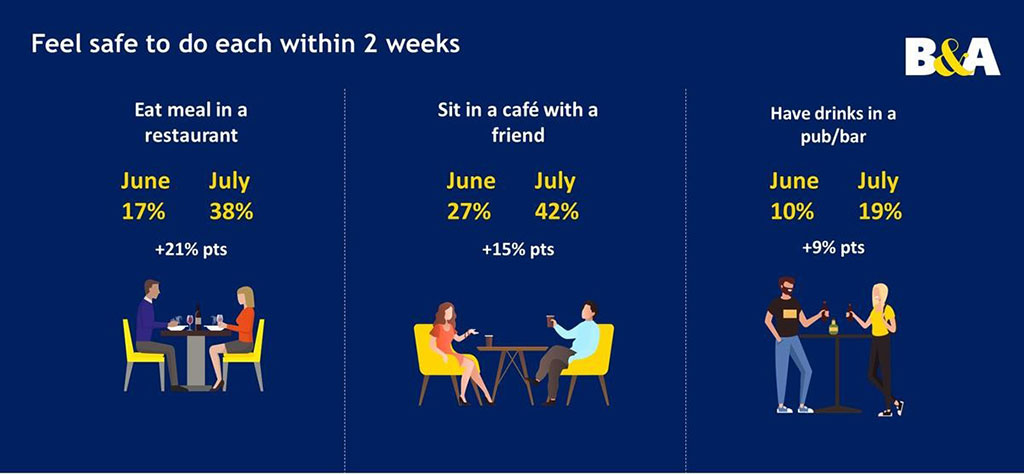 Feel safe to do each within 2 weeks

B&A

Eat meal in a restaurant

June 17%

July 38%

+21% pts

Sit in a café with a friend

June 27%

July 42%

+15% pts

Have drinks in a pub/bar

June 10%

July 19%

+9% pts